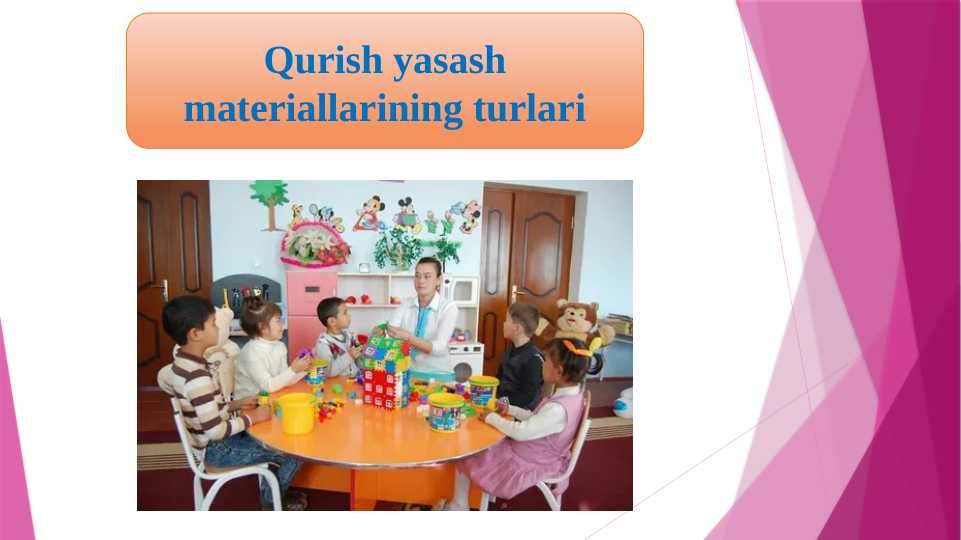 Qurish yasash materiallarining turlari